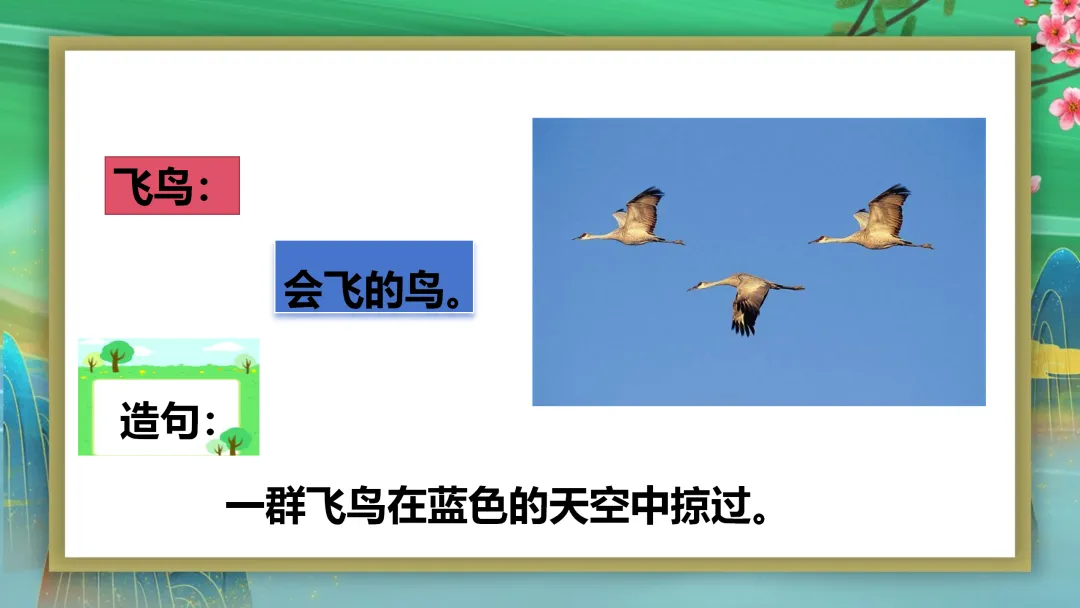 飞鸟：

会飞的鸟。

造句：

一群飞鸟在蓝色的天空中掠过。